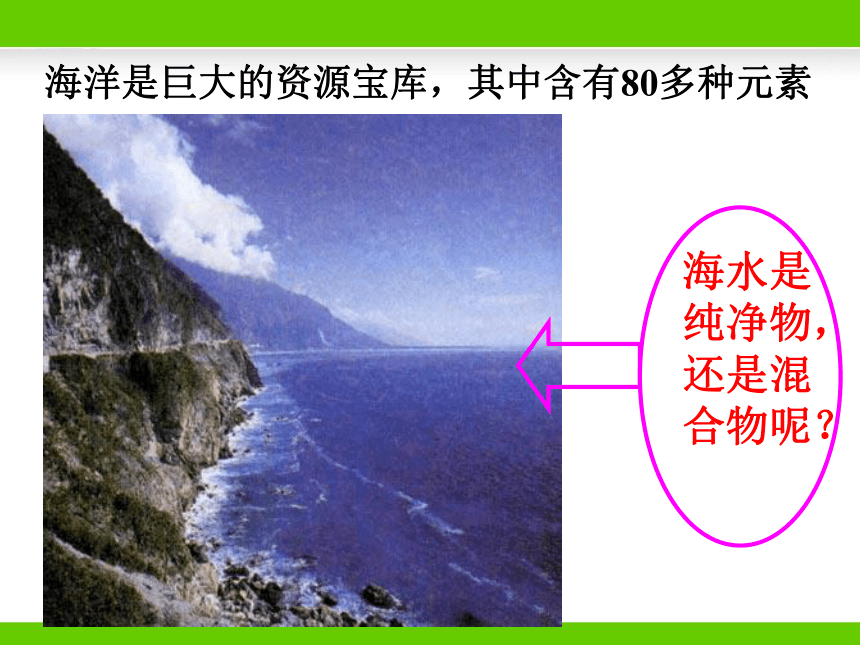 海洋是巨大的资源宝库，其中含有80多种元素

海水是纯净物，还是混合物呢？